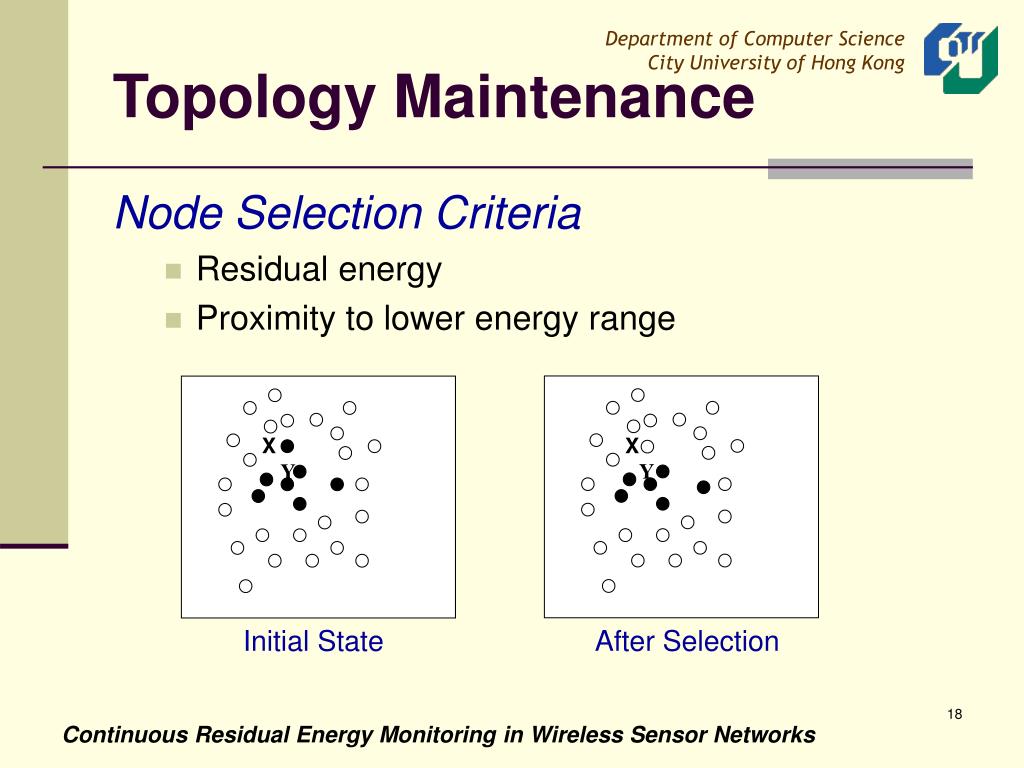 Department of Computer Science
City University of Hong Kong

Topology Maintenance

Node Selection Criteria

Residual energy

Proximity to lower energy range

X
Y

X
Y

Initial State

After Selection

18

Continuous Residual Energy Monitoring in Wireless Sensor Networks